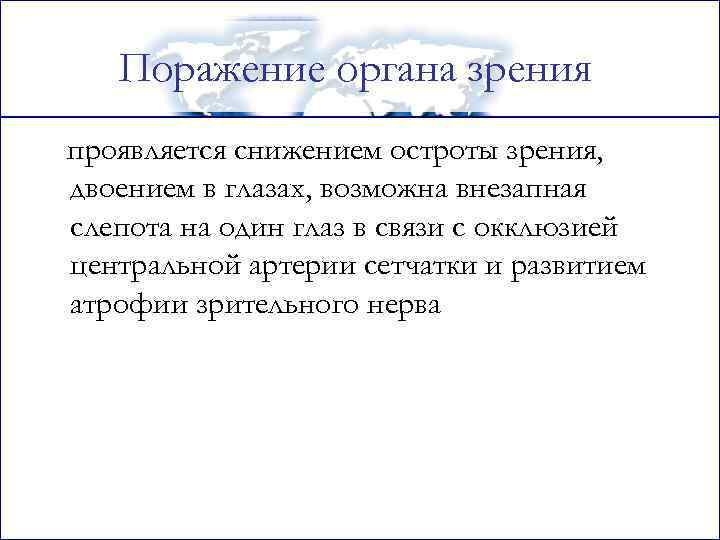 Поражение органа зрения

проявляется снижением остроты зрения, двоением в глазах, возможна внезапная слепота на один глаз в связи с окклюзией центральной артерии сетчатки и развитием атрофии зрительного нерва